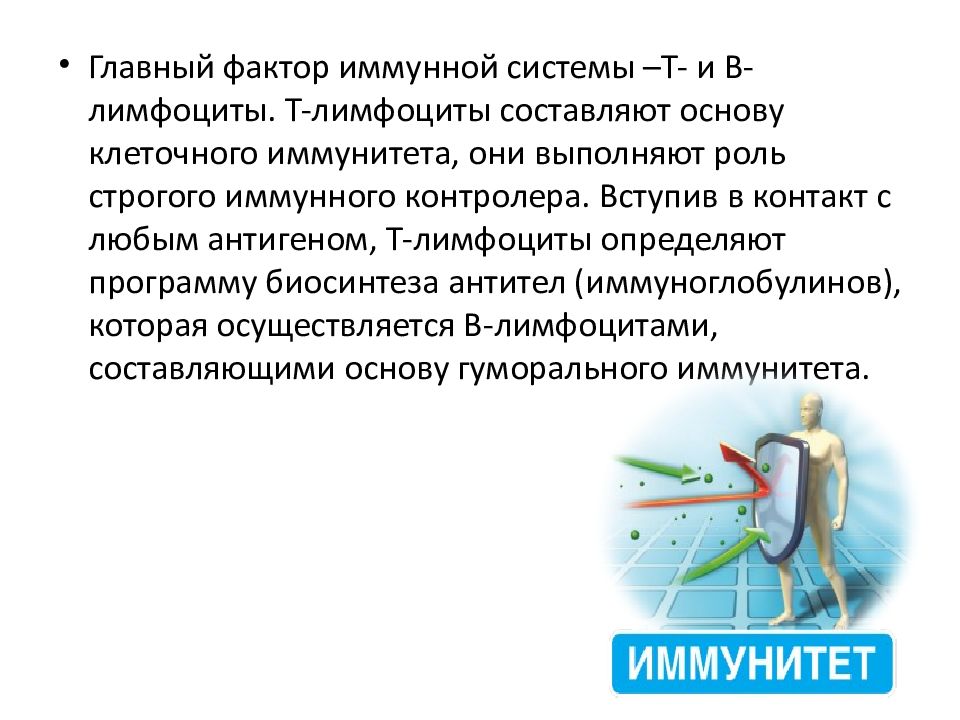 • Главный фактор иммунной системы –Т- и В-лимфоциты. Т-лимфоциты составляют основу клеточного иммунитета, они выполняют роль строгого иммунного контролера. Вступив в контакт с любым антигеном, Т-лимфоциты определяют программу биосинтеза антител (иммуноглобулинов), которая осуществляется В-лимфоцитами, составляющими основу гуморального иммунитета.

ИММУНИТЕТ